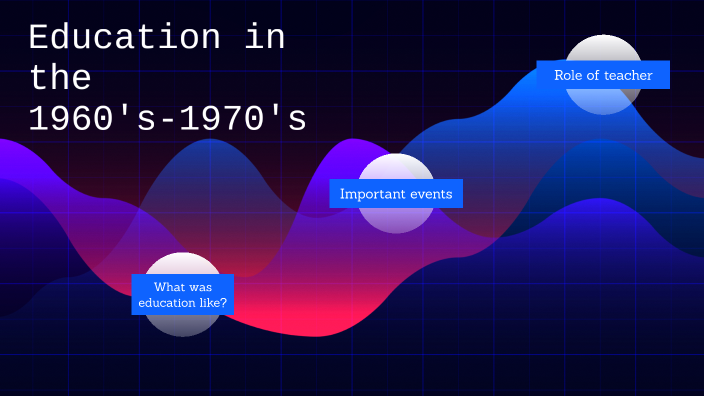 Education in the 1960's-1970's

Role of teacher

Important events

What was education like?